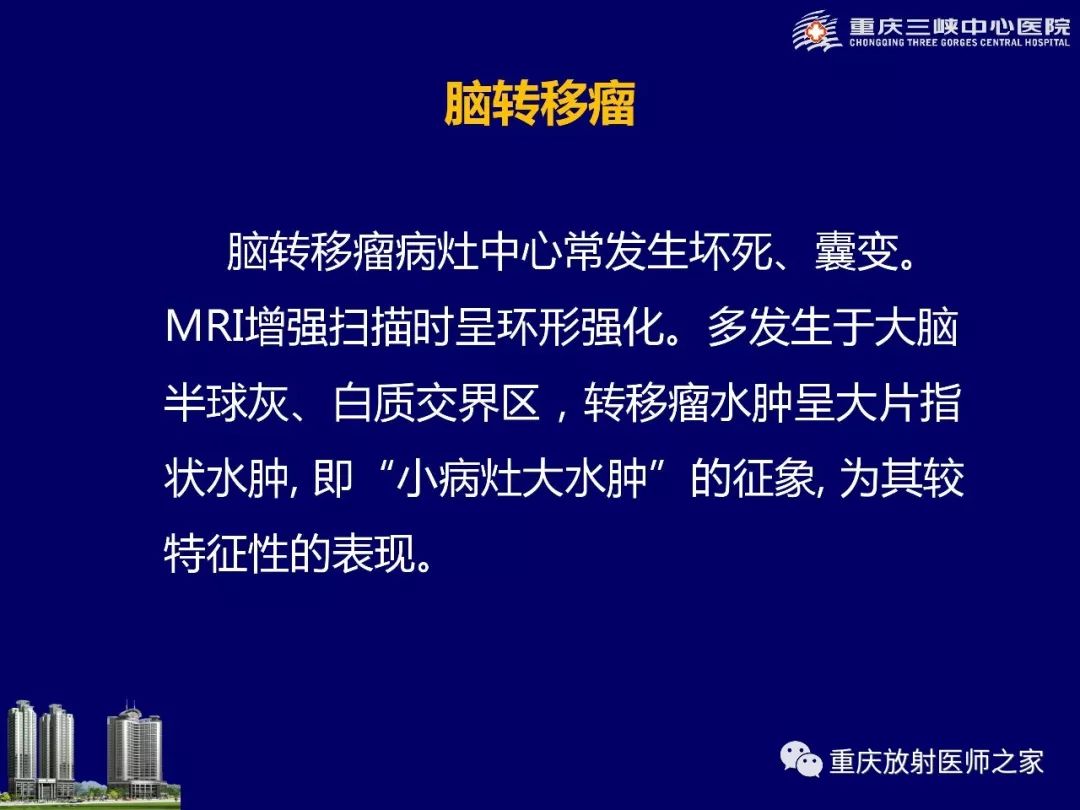 重庆三峡中心医院
CHONGQING THREE GORGES CENTRAL HOSPITAL

脑转移瘤

脑转移瘤病灶中心常发生坏死、囊变。MRI增强扫描时呈环形强化。多发生于大脑半球灰、白质交界区，转移瘤水肿呈大片指状水肿, 即“小病灶大水肿”的征象, 为其较特征性的表现。

重庆放射医师之家